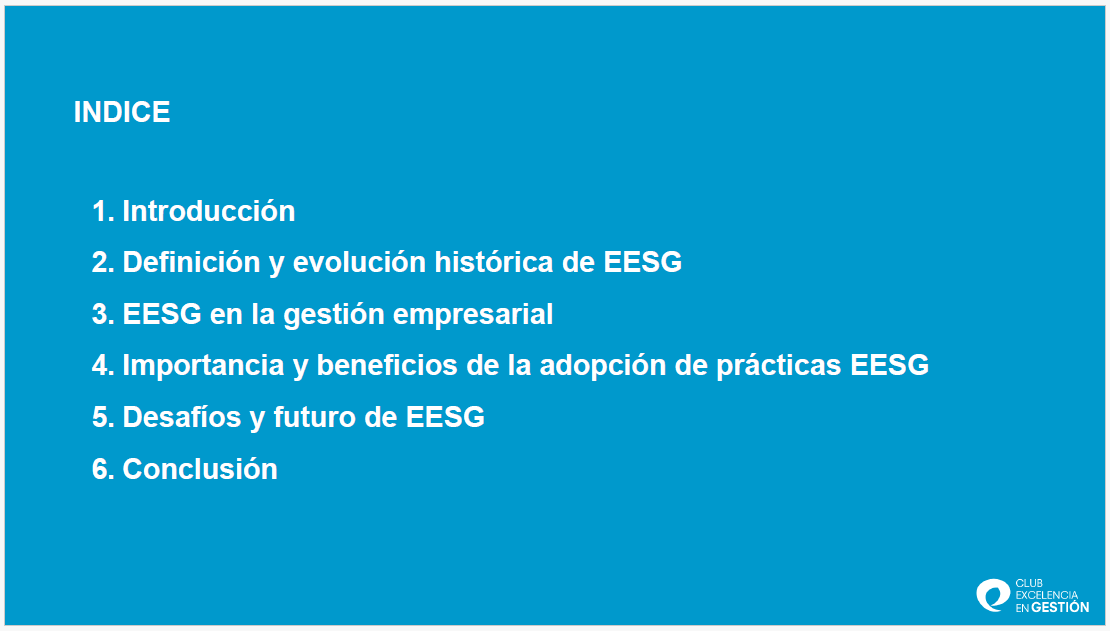 INDICE

1. Introducción
2. Definición y evolución histórica de EESG
3. EESG en la gestión empresarial
4. Importancia y beneficios de la adopción de prácticas EESG
5. Desafíos y futuro de EESG
6. Conclusión

CLUB EXCELENCIA EN GESTIÓN